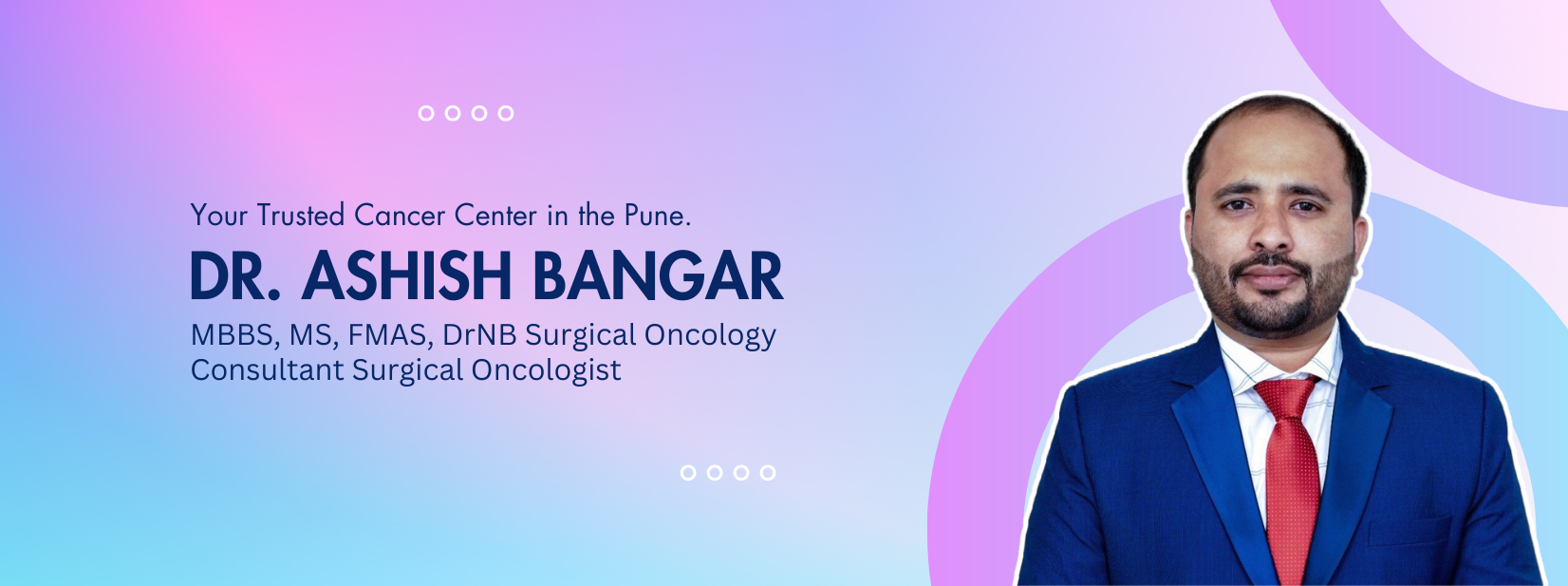 Your Trusted Cancer Center in the Pune.

DR. ASHISH BANGAR

MBBS, MS, FMAS, DrNB Surgical Oncology
Consultant Surgical Oncologist